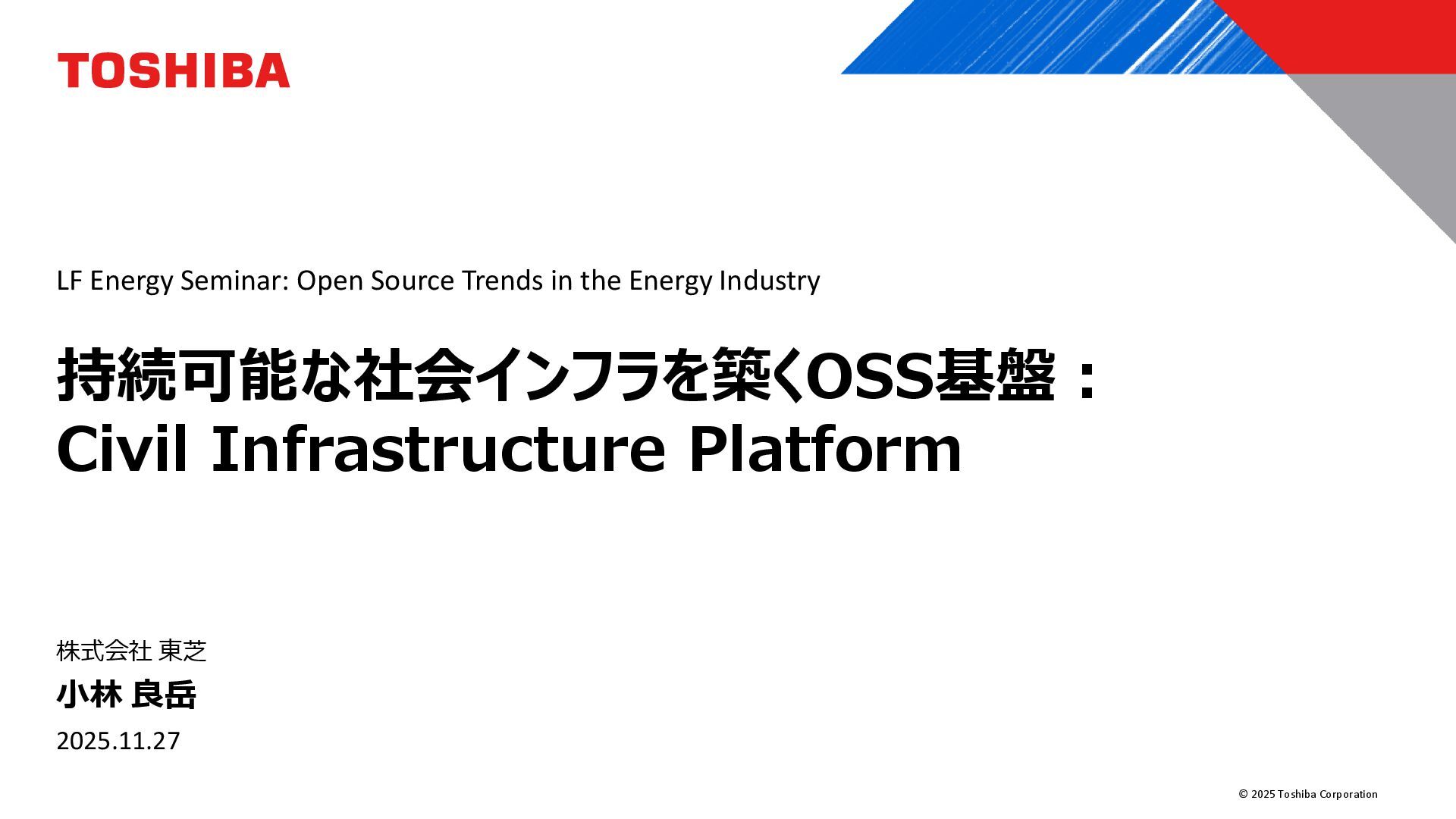 TOSHIBA

LF Energy Seminar: Open Source Trends in the Energy Industry

持続可能な社会インフラを築くOSS基盤：
Civil Infrastructure Platform

株式会社 東芝

小林 良岳

2025.11.27

© 2025 Toshiba Corporation